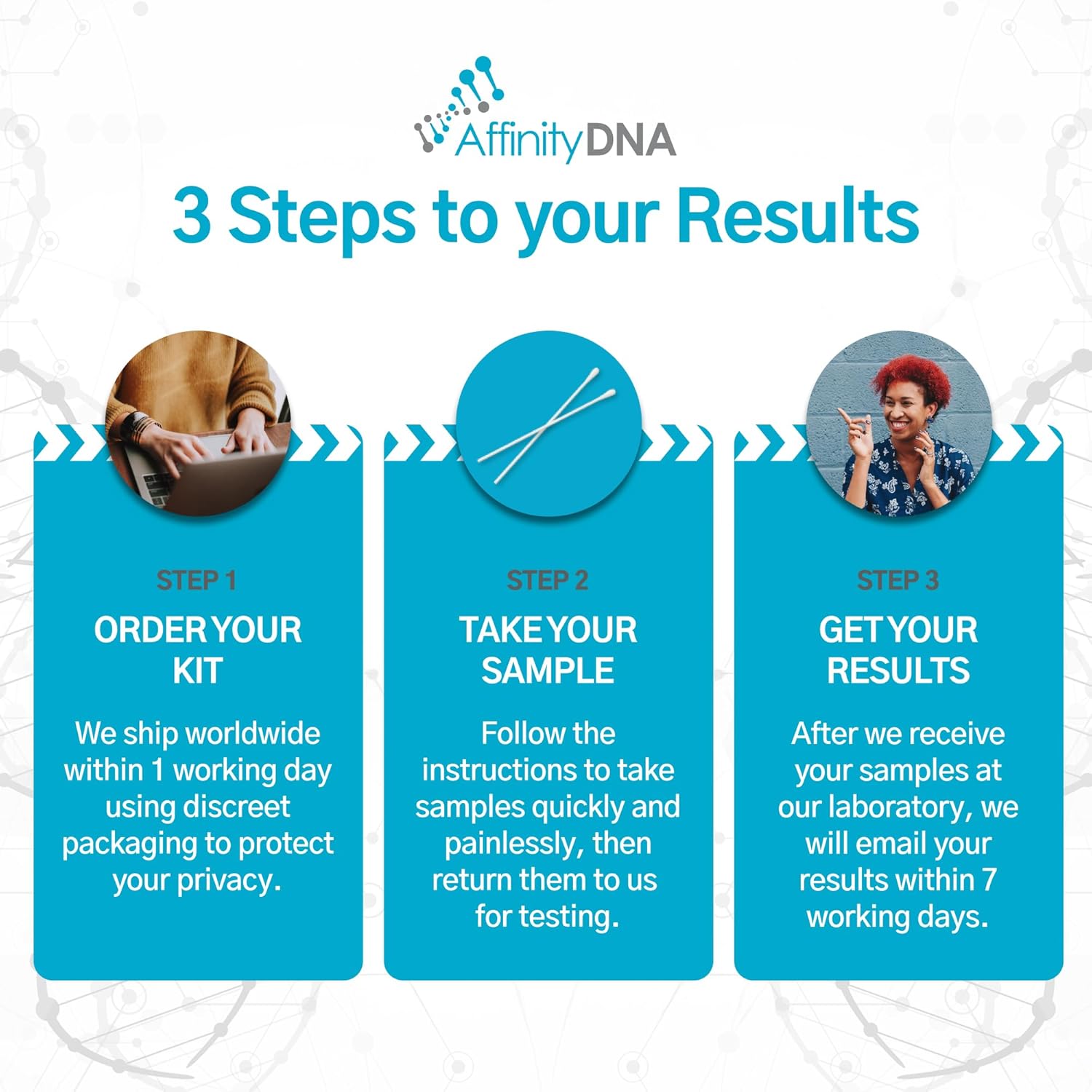 AffinityDNA

3 Steps to your Results

STEP 1

ORDER YOUR KIT

We ship worldwide within 1 working day using discreet packaging to protect your privacy.

STEP 2

TAKE YOUR SAMPLE

Follow the instructions to take samples quickly and painlessly, then return them to us for testing.

STEP 3

GET YOUR RESULTS

After we receive your samples at our laboratory, we will email your results within 7 working days.